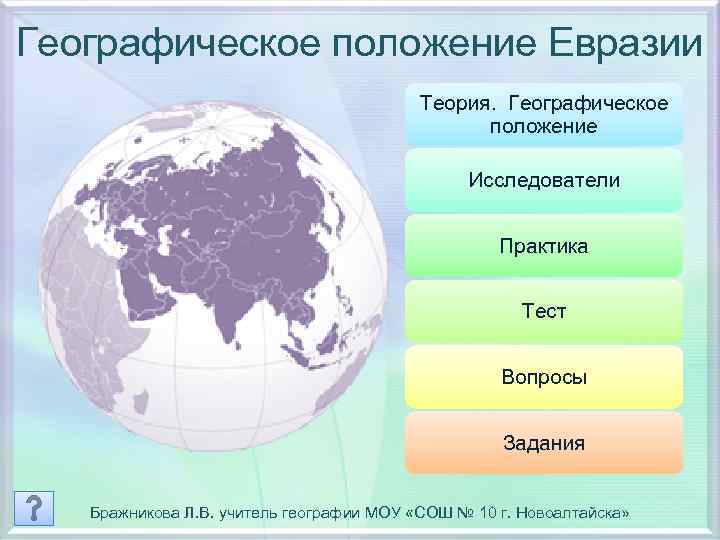 Географическое положение Евразии

Теория. Географическое положение

Исследователи

Практика

Тест

Вопросы

Задания

?

Бражникова Л.В. учитель географии МОУ «СОШ № 10 г. Новоалтайска»